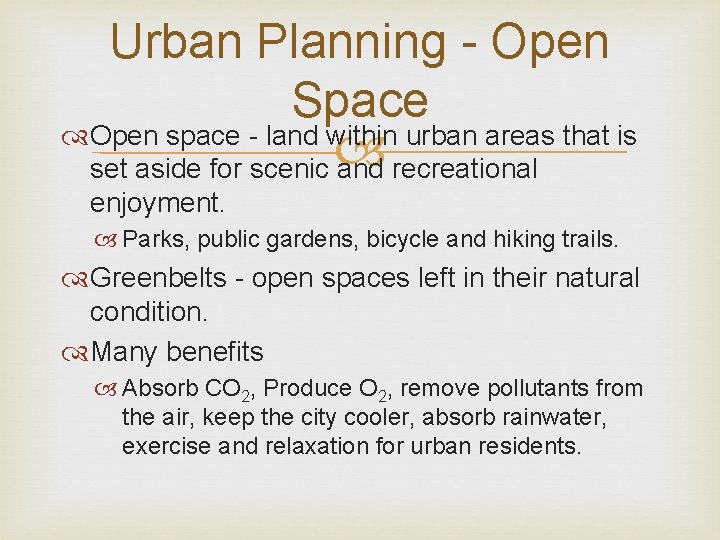 Urban Planning - Open Space

Open space - land within urban areas that is set aside for scenic and recreational enjoyment.

Parks, public gardens, bicycle and hiking trails.

Greenbelts - open spaces left in their natural condition.

Many benefits

Absorb $CO_2$, Produce $O_2$, remove pollutants from the air, keep the city cooler, absorb rainwater, exercise and relaxation for urban residents.